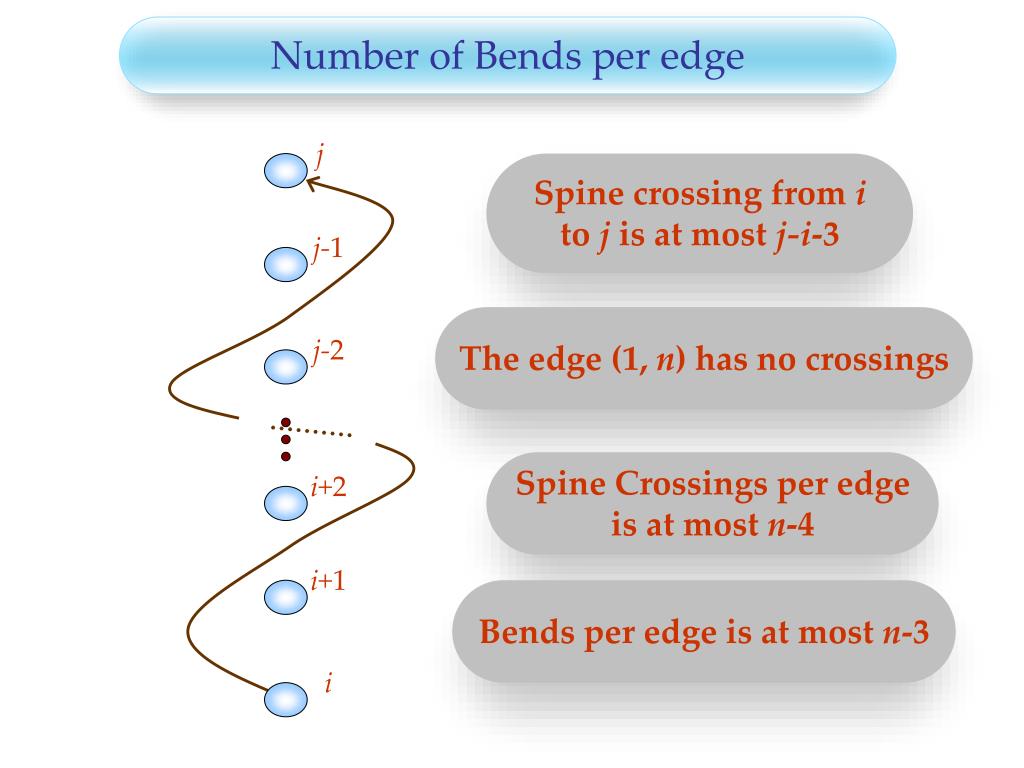 Number of Bends per edge

$j$

$j$-1

$j$-2

$i$+2

$i$+1

$i$

Spine crossing from $i$ to $j$ is at most $j$-$i$-3

The edge (1, $n$) has no crossings

Spine Crossings per edge is at most $n$-4

Bends per edge is at most $n$-3